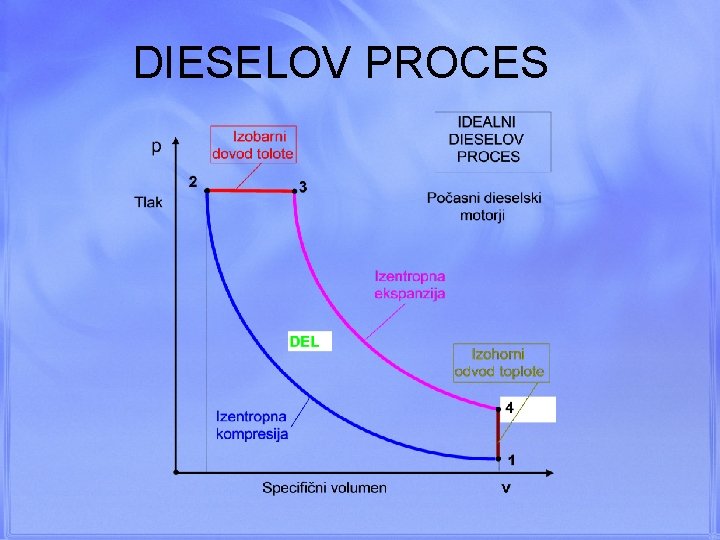 DIESELOV PROCES

IDEALNI DIESELOV PROCES

Počasni dieselski motorji

p

Tlak

Izobarni dovod tolote

2

3

Izentropna ekspanzija

DEL

Izohorni odvod toplote

4

Izentropna kompresija

1

Specifični volumen

v